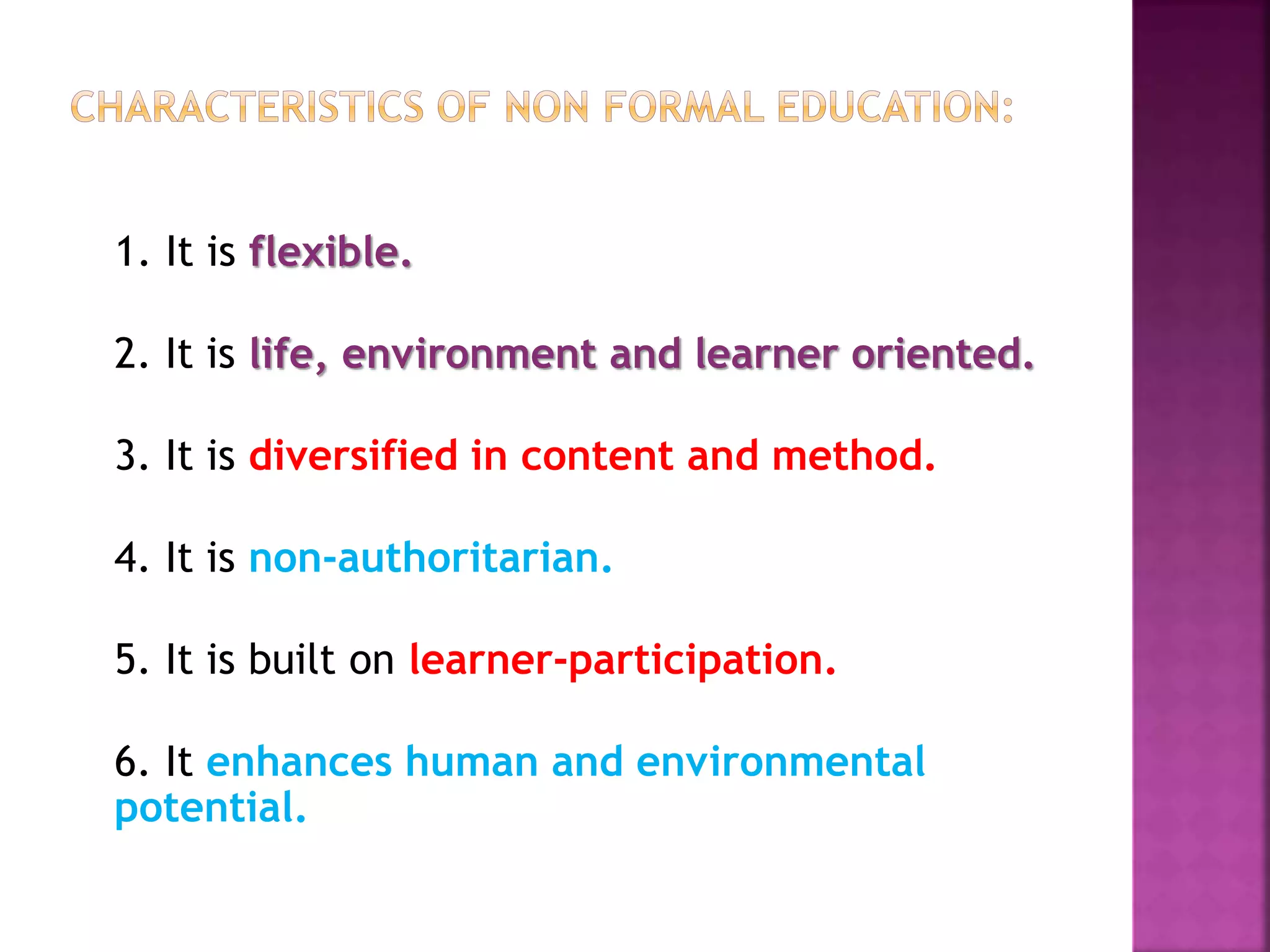 CHARACTERISTICS OF NON FORMAL EDUCATION:

1. It is flexible.

2. It is life, environment and learner oriented.

3. It is diversified in content and method.

4. It is non-authoritarian.

5. It is built on learner-participation.

6. It enhances human and environmental potential.